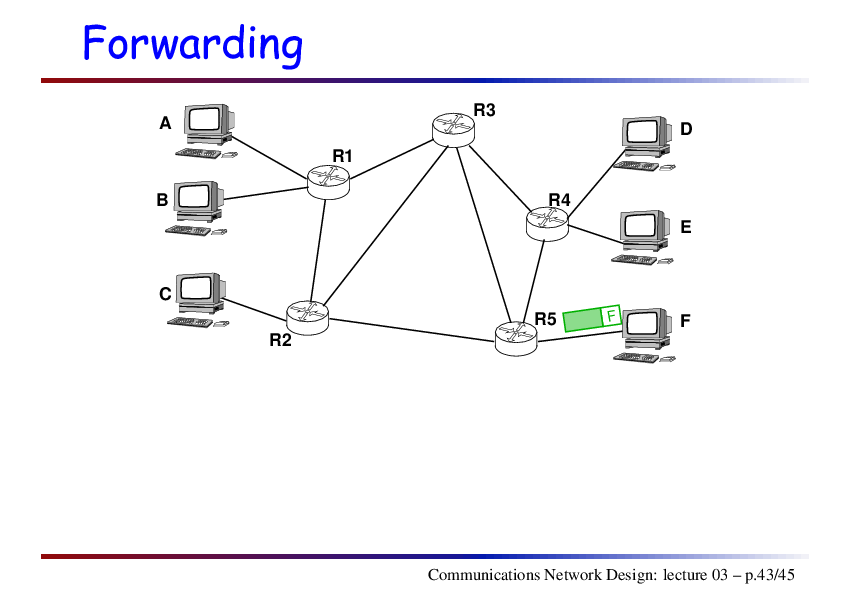 Forwarding

A
B
C
R1
R2
R3
R4
R5
F
D
E
F

Communications Network Design: lecture 03 – p.43/45